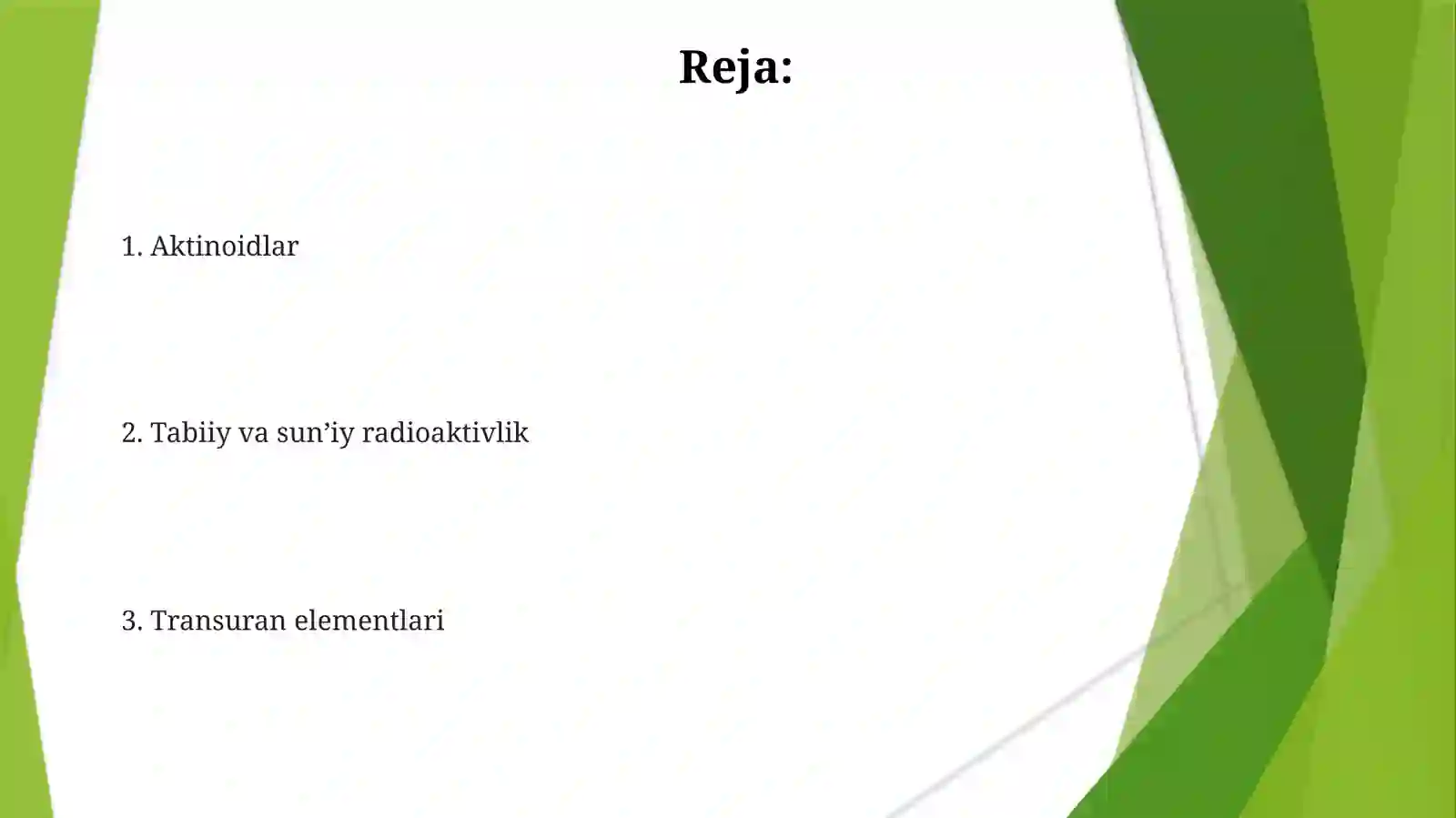 Reja:

1. Aktinoidlar

2. Tabiiy va sun’iy radioaktivlik

3. Transuran elementlari